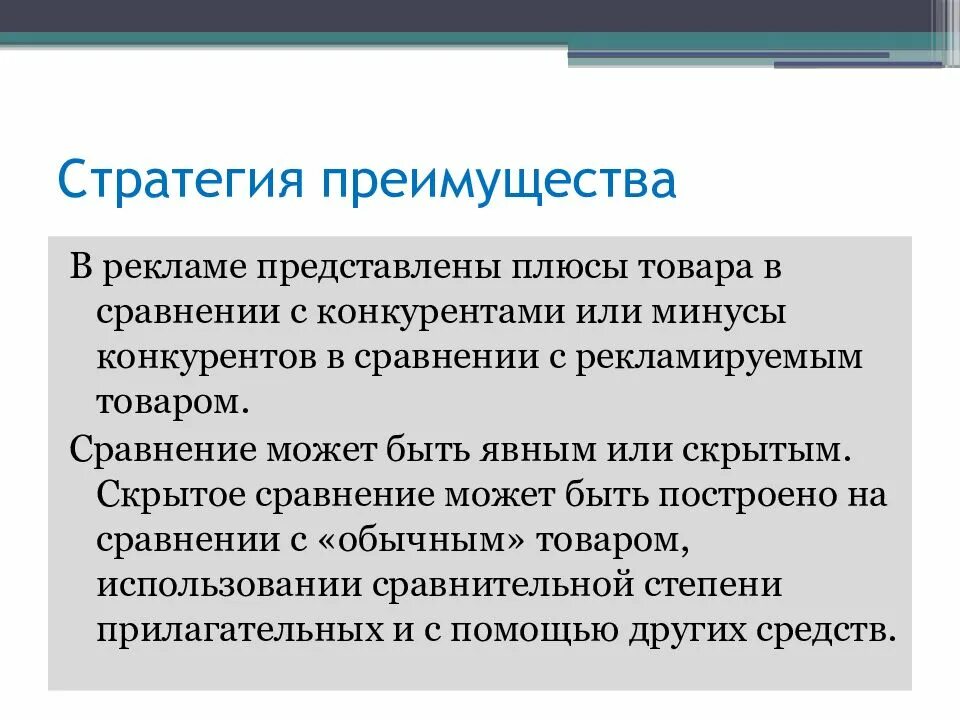 Стратегия преимущества

В рекламе представлены плюсы товара в сравнении с конкурентами или минусы конкурентов в сравнении с рекламируемым товаром.

Сравнение может быть явным или скрытым. Скрытое сравнение может быть построено на сравнении с «обычным» товаром, использовании сравнительной степени прилагательных и с помощью других средств.